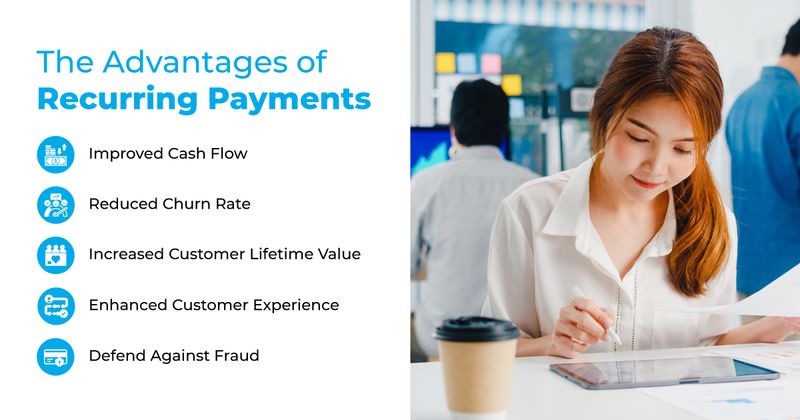 The Advantages of
Recurring Payments

Improved Cash Flow

Reduced Churn Rate

Increased Customer Lifetime Value

Enhanced Customer Experience

Defend Against Fraud